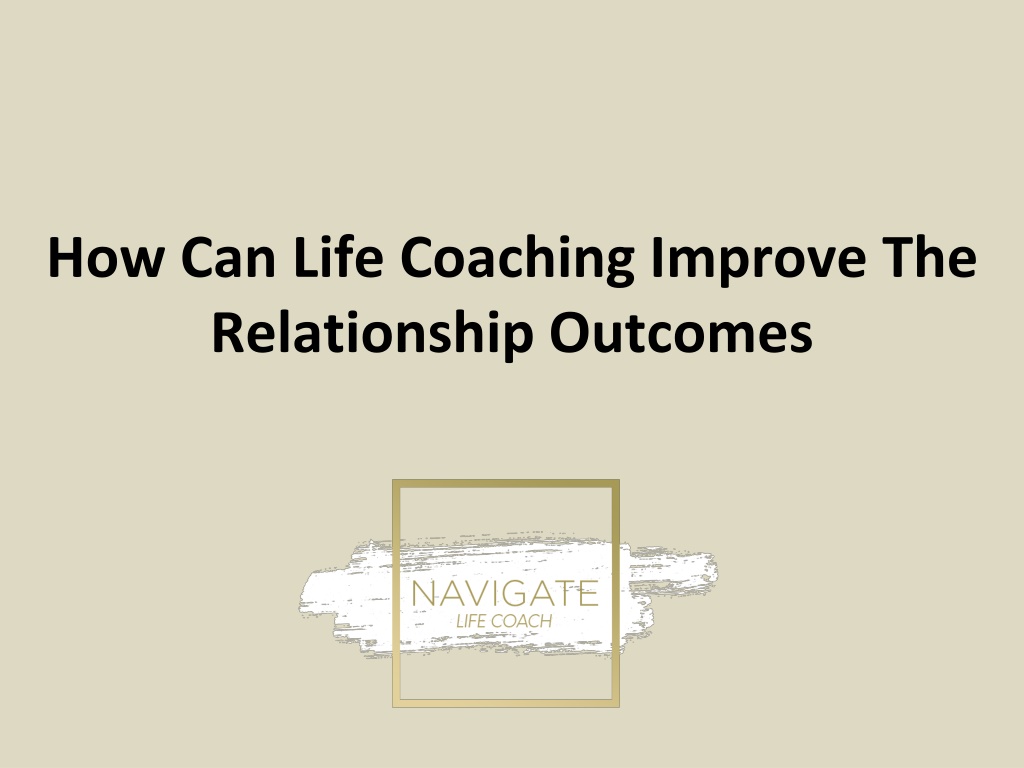 How Can Life Coaching Improve The Relationship Outcomes

NAVIGATE
LIFE COACH